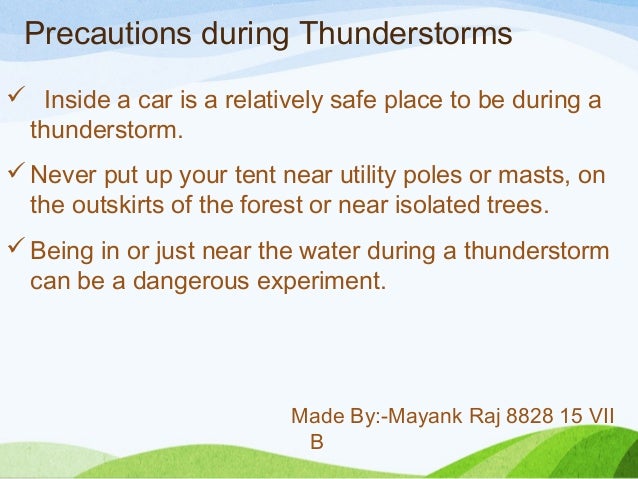 Precautions during Thunderstorms

✓ Inside a car is a relatively safe place to be during a thunderstorm.

✓ Never put up your tent near utility poles or masts, on the outskirts of the forest or near isolated trees.

✓ Being in or just near the water during a thunderstorm can be a dangerous experiment.

Made By:-Mayank Raj 8828 15 VII B